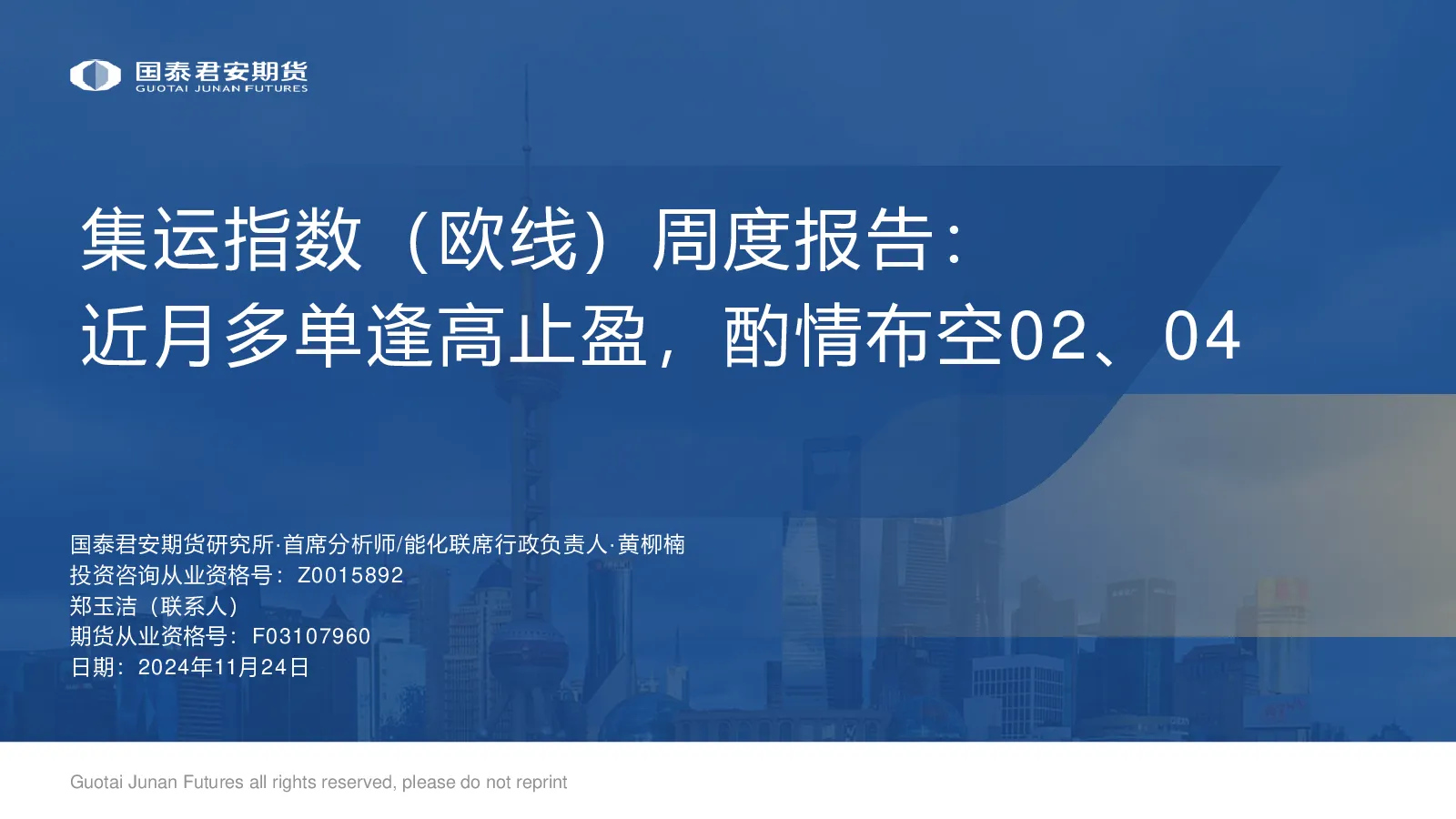 国泰君安期货
GUOTAI JUNAN FUTURES

集运指数（欧线）周度报告：
近月多单逢高止盈，酌情布空02、04

国泰君安期货研究所·首席分析师/能化联席行政负责人·黄柳楠
投资咨询从业资格号：Z0015892
郑玉洁（联系人）
期货从业资格号：F03107960
日期：2024年11月24日

Guotai Junan Futures all rights reserved, please do not reprint